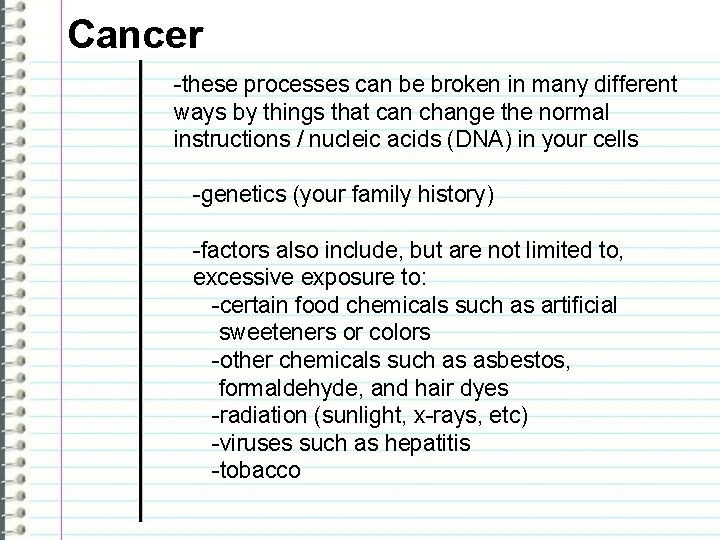 Cancer

-these processes can be broken in many different ways by things that can change the normal instructions / nucleic acids (DNA) in your cells

-genetics (your family history)

-factors also include, but are not limited to, excessive exposure to:
-certain food chemicals such as artificial sweeteners or colors
-other chemicals such as asbestos, formaldehyde, and hair dyes
-radiation (sunlight, x-rays, etc)
-viruses such as hepatitis
-tobacco